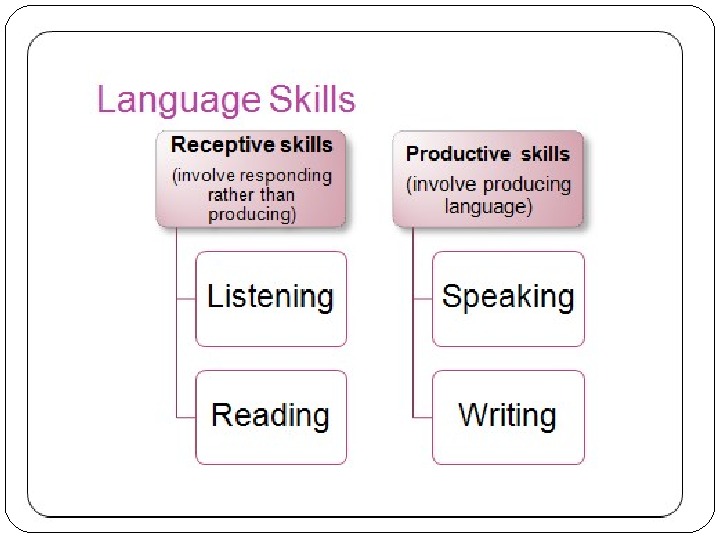 Language Skills

Receptive skills
(involve responding rather than producing)

Listening

Reading

Productive skills
(involve producing language)

Speaking

Writing